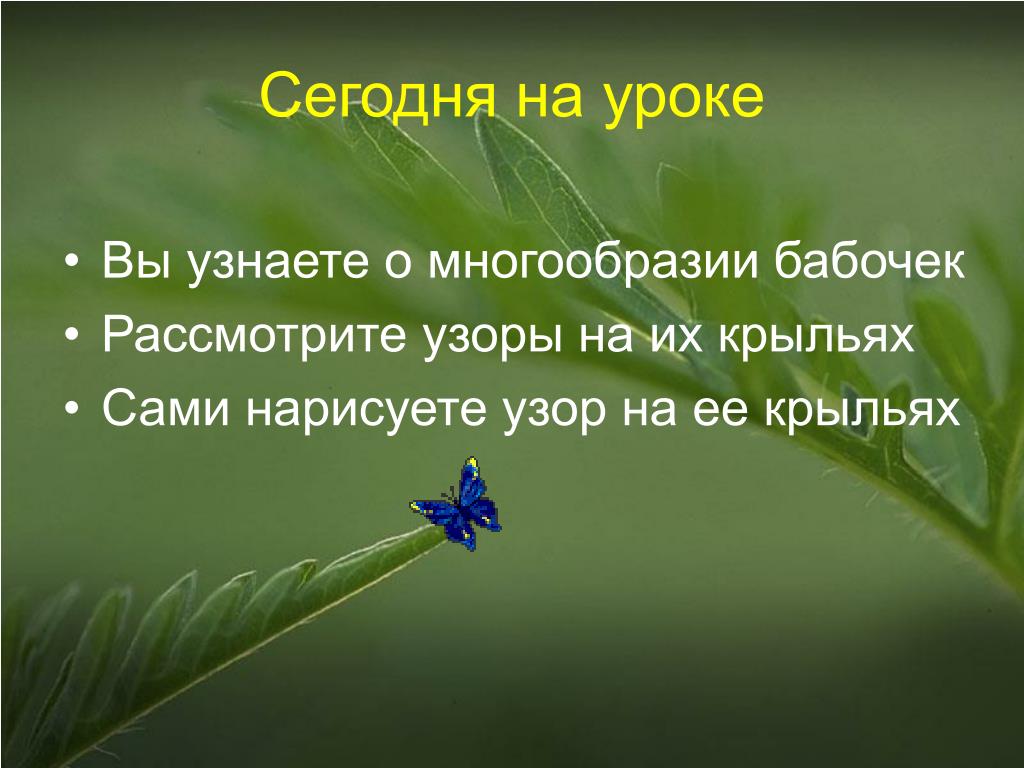 Сегодня на уроке

• Вы узнаете о многообразии бабочек
• Рассмотрите узоры на их крыльях
• Сами нарисуете узор на ее крыльях